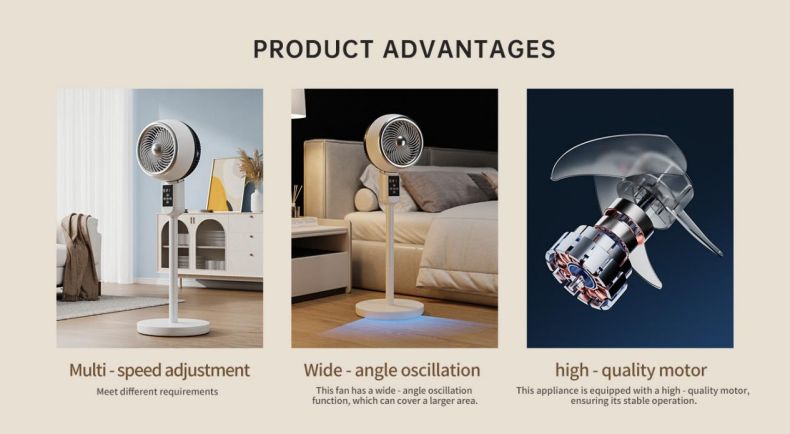 PRODUCT ADVANTAGES

Multi - speed adjustment

Meet different requirements

Wide - angle oscillation

This fan has a wide - angle oscillation function, which can cover a larger area.

high - quality motor

This appliance is equipped with a high - quality motor, ensuring its stable operation.